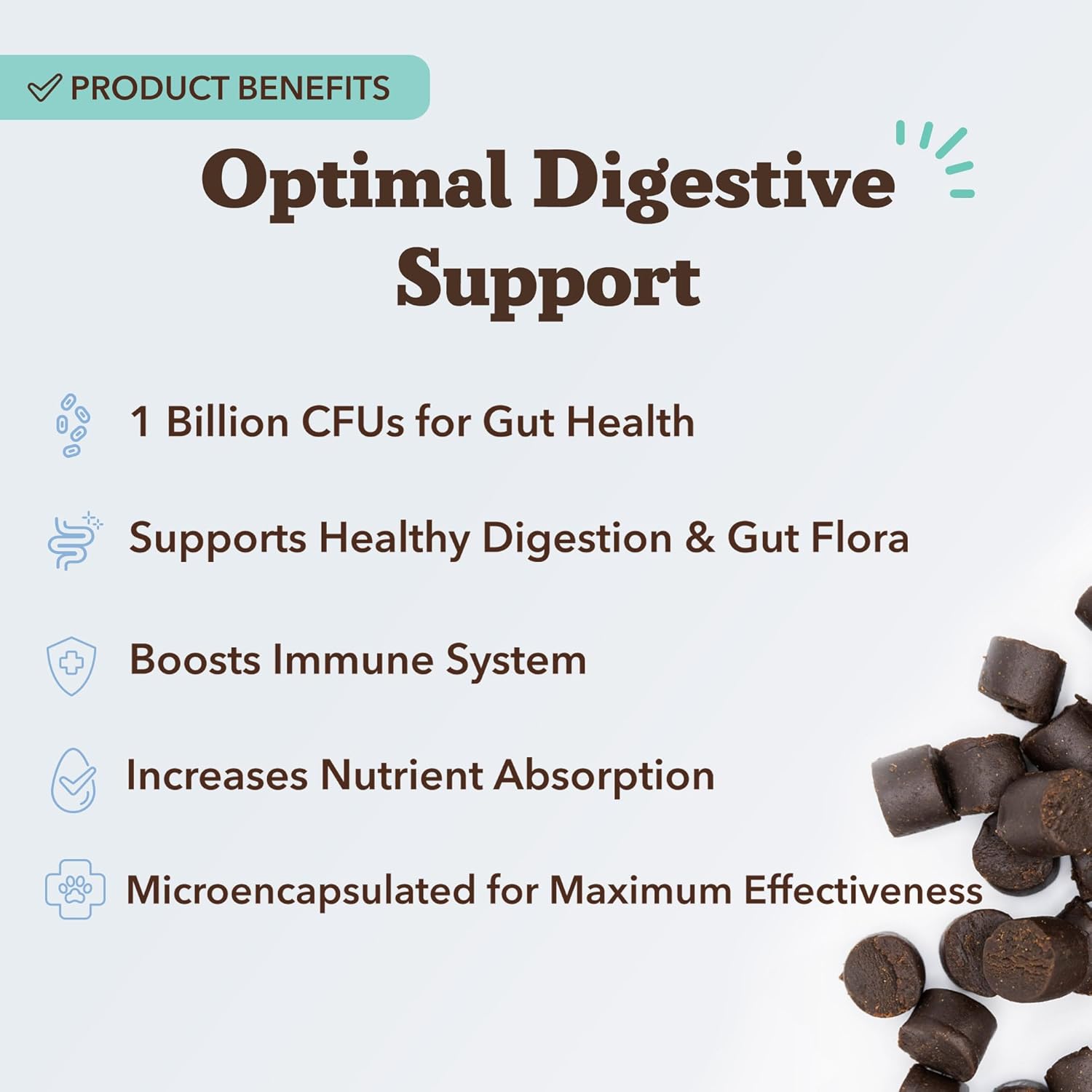 PRODUCT BENEFITS

Optimal Digestive Support

1 Billion CFUs for Gut Health

Supports Healthy Digestion & Gut Flora

Boosts Immune System

Increases Nutrient Absorption

Microencapsulated for Maximum Effectiveness